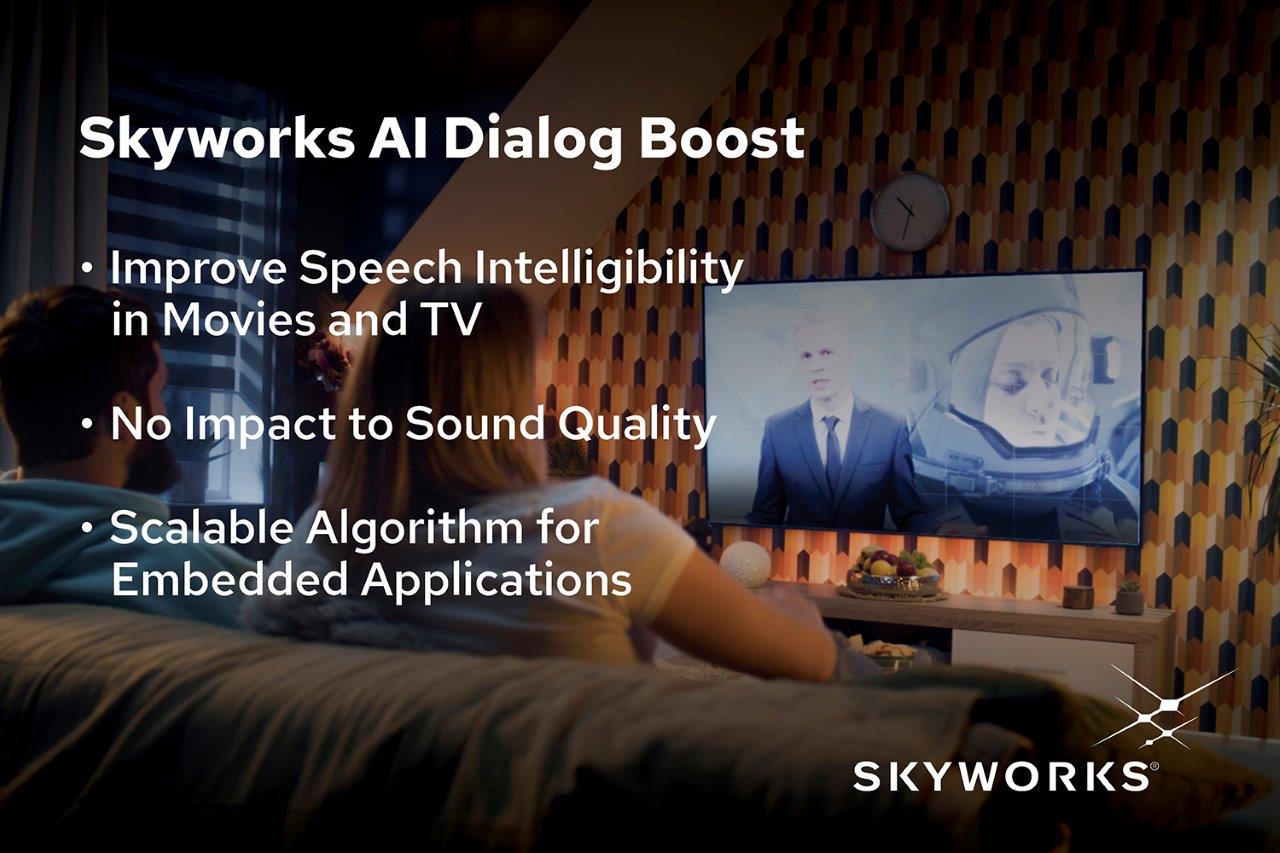 Skyworks AI Dialog Boost

• Improve Speech Intelligibility in Movies and TV

• No Impact to Sound Quality

• Scalable Algorithm for Embedded Applications

SKYWORKS®